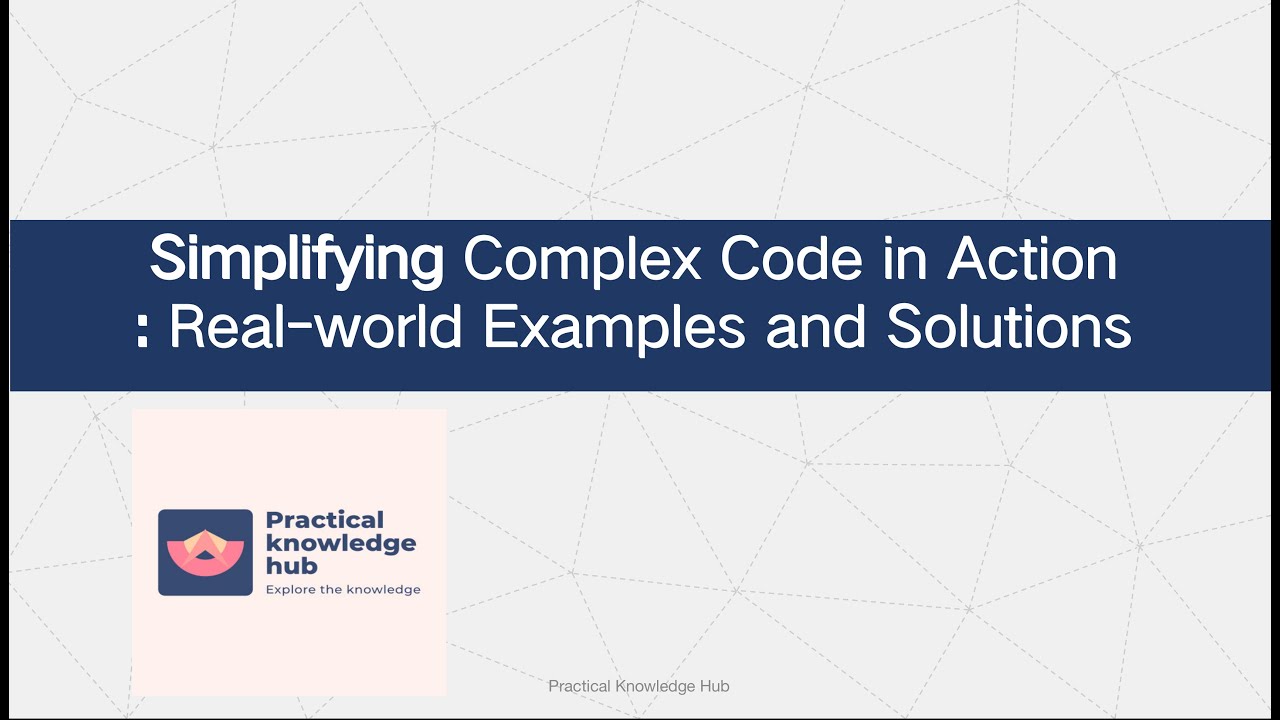 Simplifying Complex Code in Action
: Real-world Examples and Solutions

Practical knowledge hub
Explore the knowledge

Practical Knowledge Hub